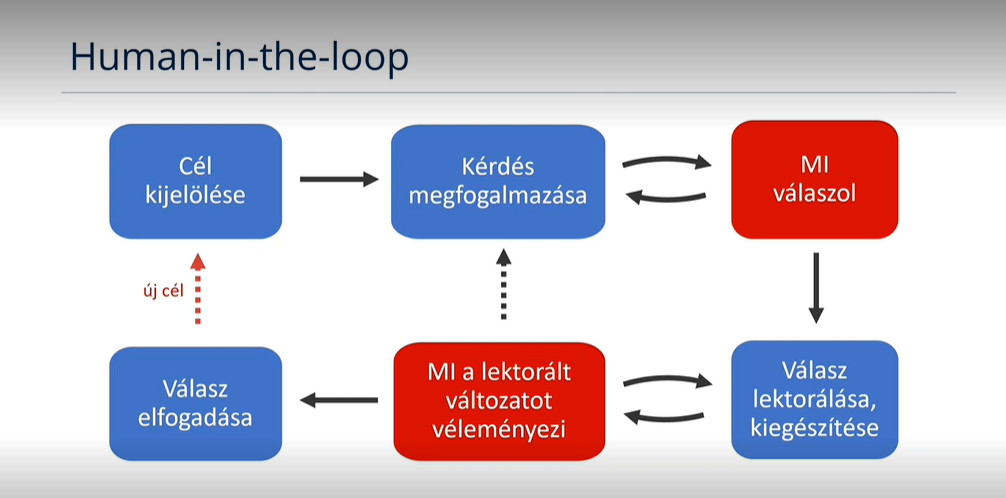 Human-in-the-loop

Cél kijelölése

Kérdés megfogalmazása

MI válaszol

új cél

Válasz elfogadása

MI a lektorált változatot véleményezi

Válasz lektorálása, kiegészítése